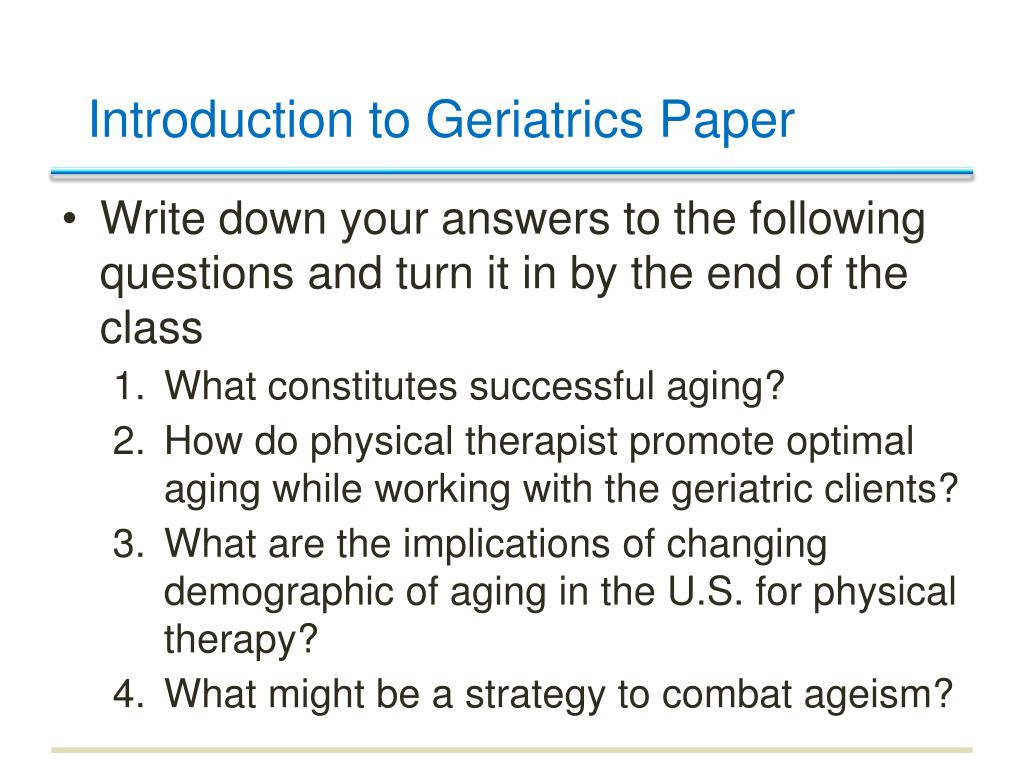 Introduction to Geriatrics Paper

• Write down your answers to the following questions and turn it in by the end of the class

1. What constitutes successful aging?
2. How do physical therapist promote optimal aging while working with the geriatric clients?
3. What are the implications of changing demographic of aging in the U.S. for physical therapy?
4. What might be a strategy to combat ageism?